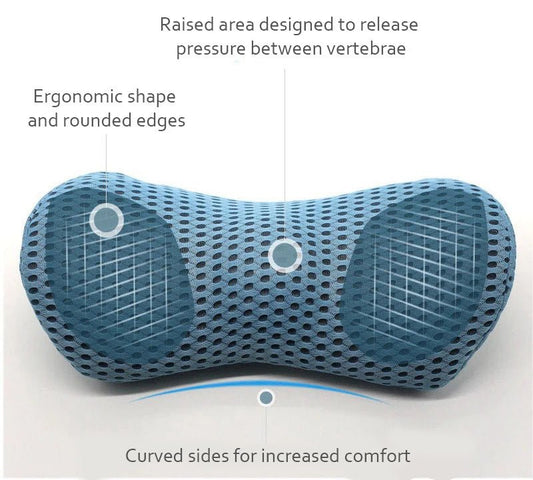 Raised area designed to release pressure between vertebrae

Ergonomic shape and rounded edges

Curved sides for increased comfort